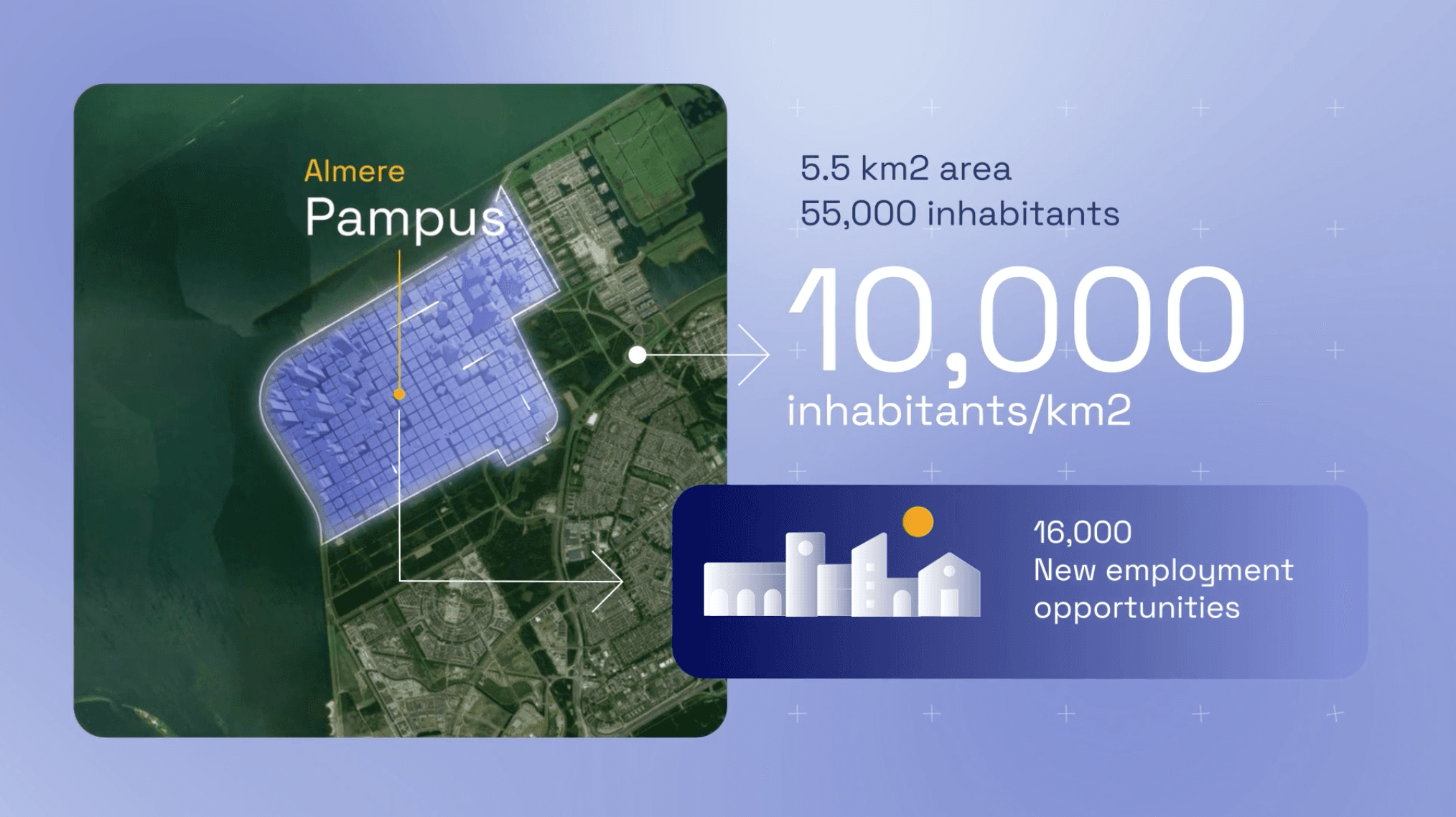 Almere
Pampus

5.5 km2 area
55,000 inhabitants

10,000
inhabitants/km2

16,000
New employment opportunities